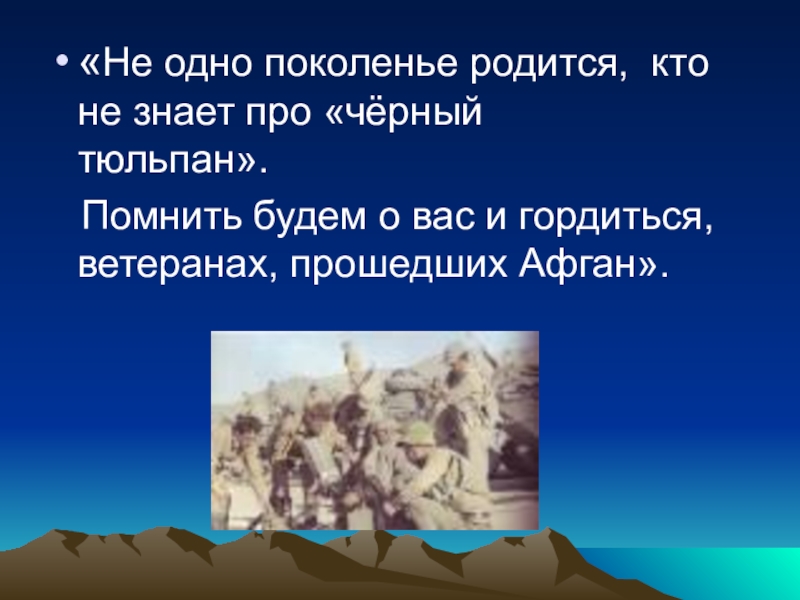 • «Не одно поколенье родится, кто не знает про «чёрный тюльпан».

Помнить будем о вас и гордиться, ветеранах, прошедших Афган».